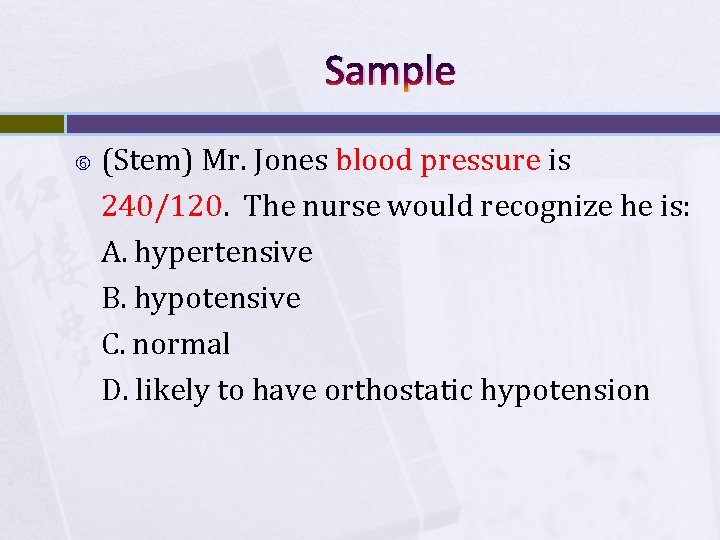 Sample

(Stem) Mr. Jones blood pressure is 240/120. The nurse would recognize he is:
A. hypertensive
B. hypotensive
C. normal
D. likely to have orthostatic hypotension